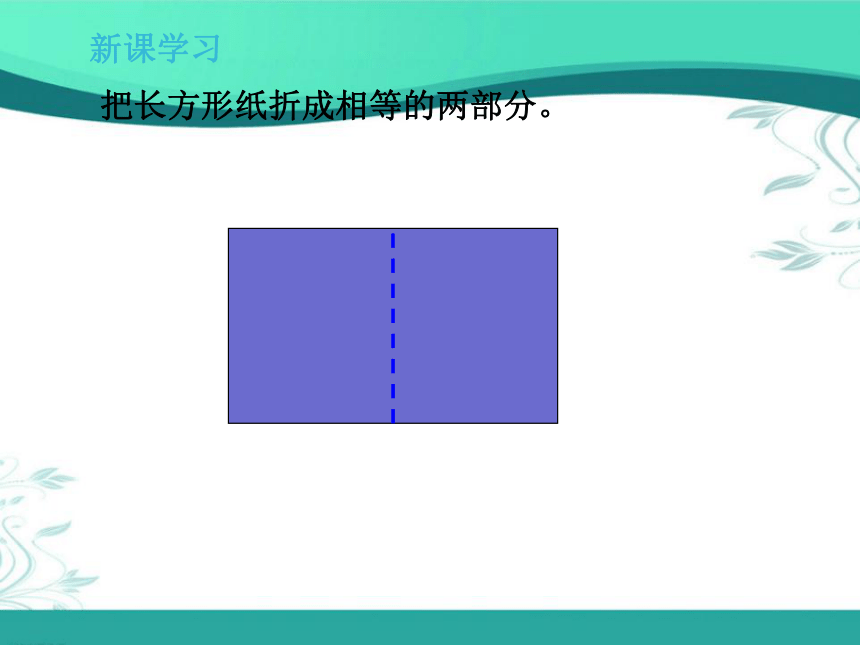 新课学习

把长方形纸折成相等的两部分。